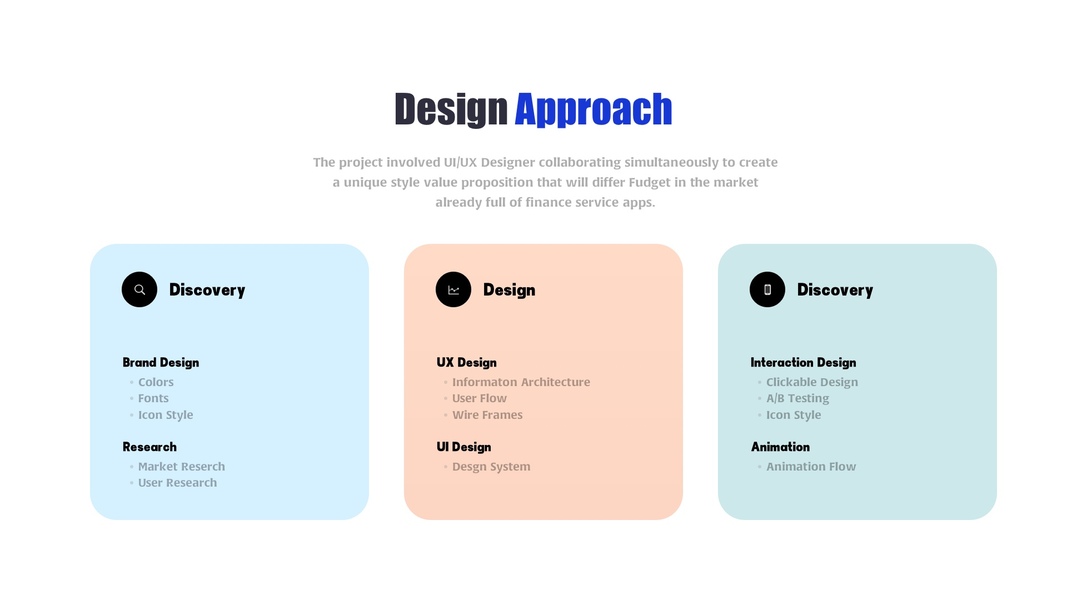 Design Approach

The project involved UI/UX Designer collaborating simultaneously to create a unique style value proposition that will differ Fudget in the market already full of finance service apps.

Discovery

Brand Design
- Colors
- Fonts
- Icon Style

Research
- Market Reserch
- User Research

Design

UX Design
- Informaton Architecture
- User Flow
- Wire Frames

UI Design
- Desgn System

Discovery

Interaction Design
- Clickable Design
- A/B Testing
- Icon Style

Animation
- Animation Flow